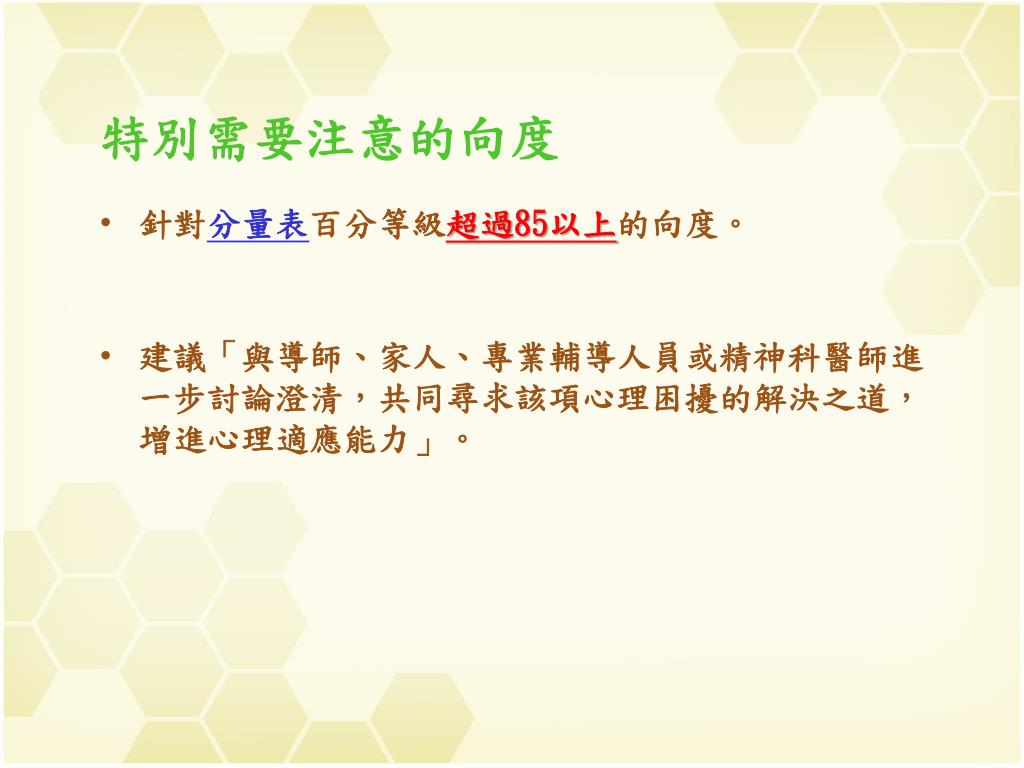 特別需要注意的向度

• 針對分量表百分等級超過85以上的向度。

• 建議「與導師、家人、專業輔導人員或精神科醫師進一步討論澄清，共同尋求該項心理困擾的解決之道，增進心理適應能力」。